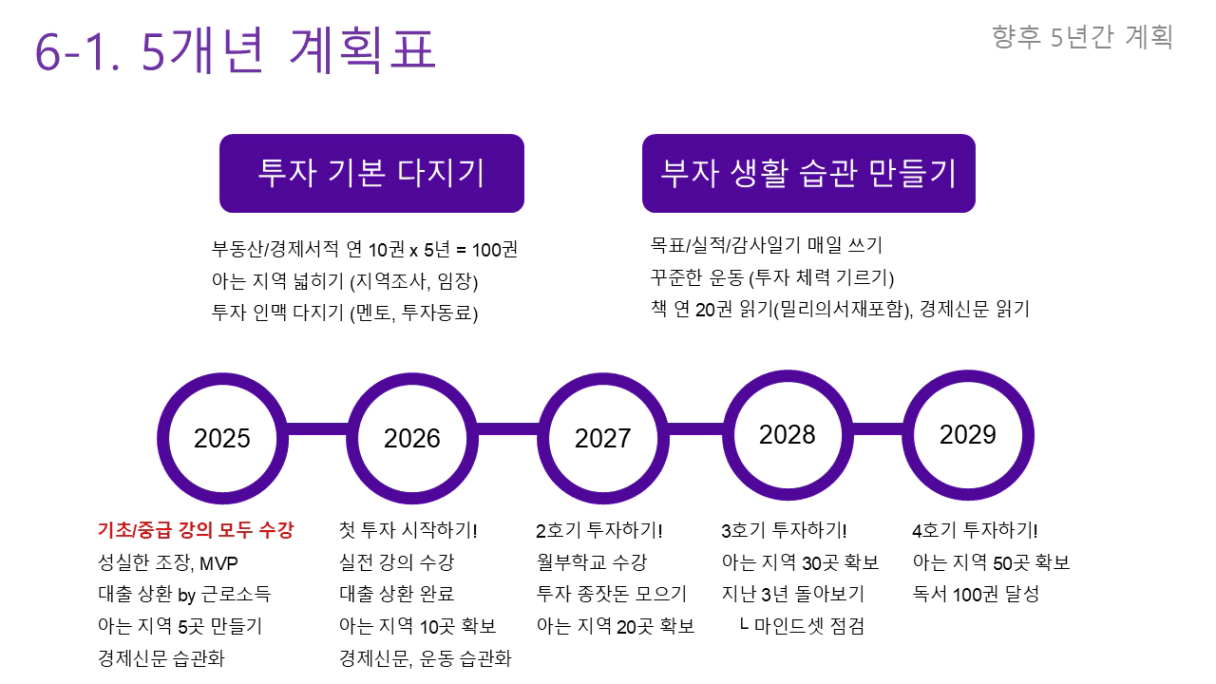 6-1. 5개년 계획표

향후 5년간 계획

투자 기본 다지기

부동산/경제서적 연 10권 x 5년 = 100권
아는 지역 넓히기 (지역조사, 임장)
투자 인맥 다지기 (멘토, 투자동료)

부자 생활 습관 만들기

목표/실적/감사일기 매일 쓰기
꾸준한 운동 (투자 체력 기르기)
책 연 20권 읽기(밀리의서재포함), 경제신문 읽기

2025

2026

2027

2028

2029

기초/중급 강의 모두 수강
성실한 조장, MVP
대출 상환 by 근로소득
아는 지역 5곳 만들기
경제신문 습관화

첫 투자 시작하기!
실전 강의 수강
대출 상환 완료
아는 지역 10곳 확보
경제신문, 운동 습관화

2호기 투자하기!
월부학교 수강
투자 종잣돈 모으기
아는 지역 20곳 확보

3호기 투자하기!
아는 지역 30곳 확보
지난 3년 돌아보기
ㄴ 마인드셋 점검

4호기 투자하기!
아는 지역 50곳 확보
독서 100권 달성